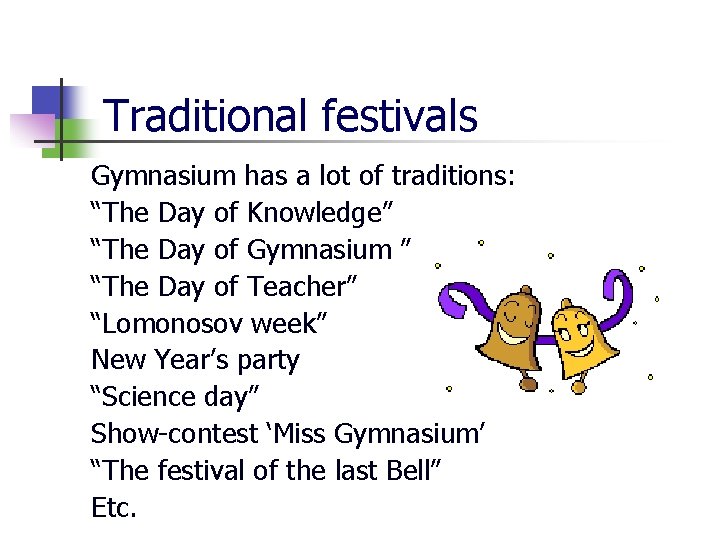 Traditional festivals

Gymnasium has a lot of traditions:
“The Day of Knowledge”
“The Day of Gymnasium ”
“The Day of Teacher”
“Lomonosov week”
New Year’s party
“Science day”
Show-contest ‘Miss Gymnasium’
“The festival of the last Bell”
Etc.